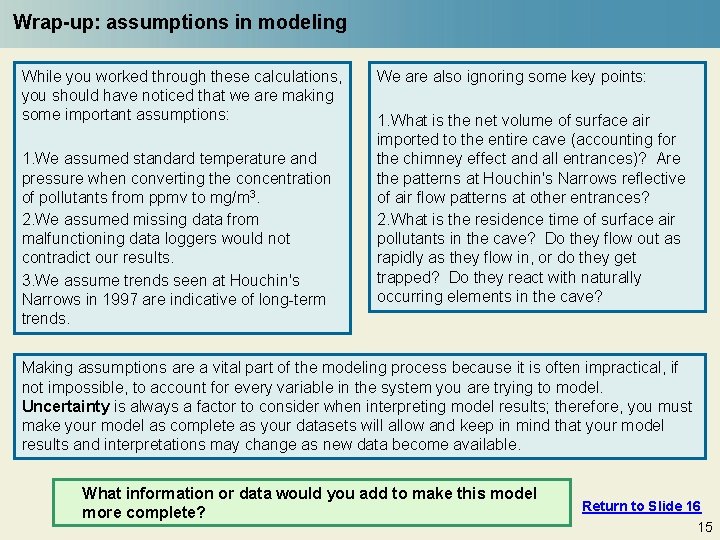 Wrap-up: assumptions in modeling

While you worked through these calculations, you should have noticed that we are making some important assumptions:

1.We assumed standard temperature and pressure when converting the concentration of pollutants from ppmv to mg/m$^3$.
2.We assumed missing data from malfunctioning data loggers would not contradict our results.
3.We assume trends seen at Houchin's Narrows in 1997 are indicative of long-term trends.

We are also ignoring some key points:

1.What is the net volume of surface air imported to the entire cave (accounting for the chimney effect and all entrances)? Are the patterns at Houchin's Narrows reflective of air flow patterns at other entrances?
2.What is the residence time of surface air pollutants in the cave? Do they flow out as rapidly as they flow in, or do they get trapped? Do they react with naturally occurring elements in the cave?

Making assumptions are a vital part of the modeling process because it is often impractical, if not impossible, to account for every variable in the system you are trying to model. Uncertainty is always a factor to consider when interpreting model results; therefore, you must make your model as complete as your datasets will allow and keep in mind that your model results and interpretations may change as new data become available.

What information or data would you add to make this model more complete?

Return to Slide 16

15